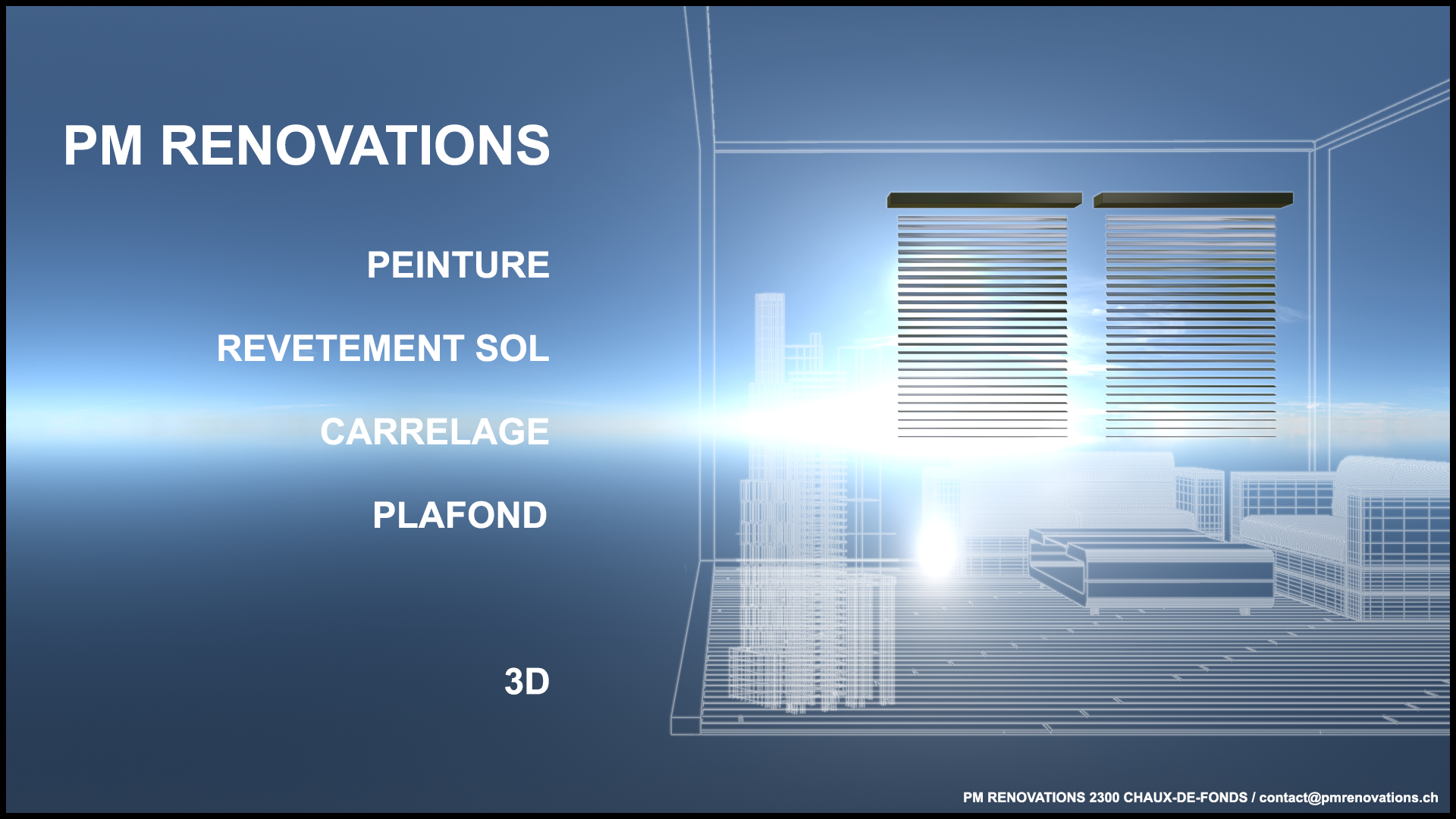 PM RENOVATIONS

PEINTURE

REVETEMENT SOL

CARRELAGE

PLAFOND

3D

PM RENOVATIONS 2300 CHAUX-DE-FONDS / contact@pmrenovations.ch